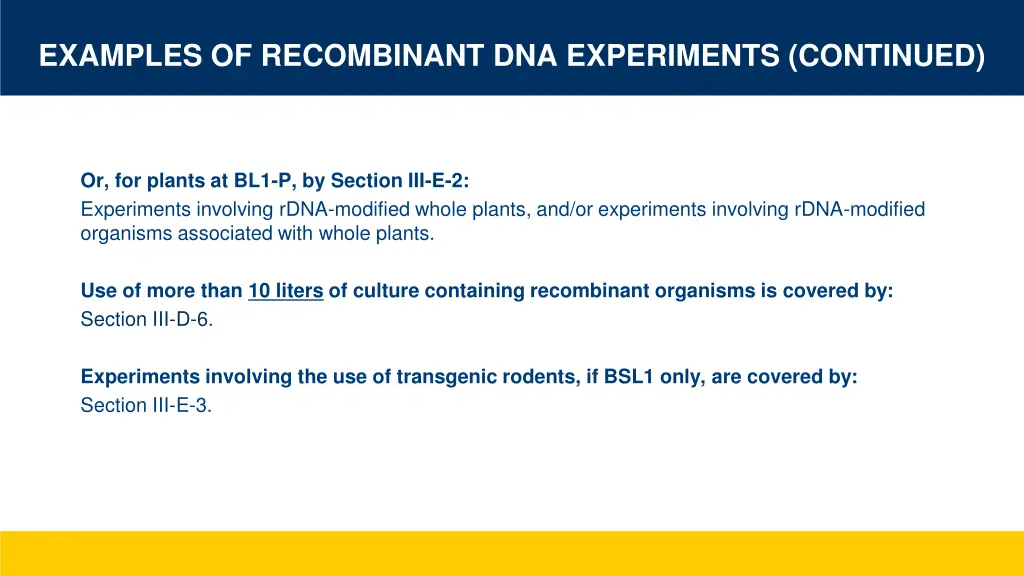 EXAMPLES OF RECOMBINANT DNA EXPERIMENTS (CONTINUED)

Or, for plants at BL1-P, by Section III-E-2:
Experiments involving rDNA-modified whole plants, and/or experiments involving rDNA-modified organisms associated with whole plants.

Use of more than 10 liters of culture containing recombinant organisms is covered by:
Section III-D-6.

Experiments involving the use of transgenic rodents, if BSL1 only, are covered by:
Section III-E-3.